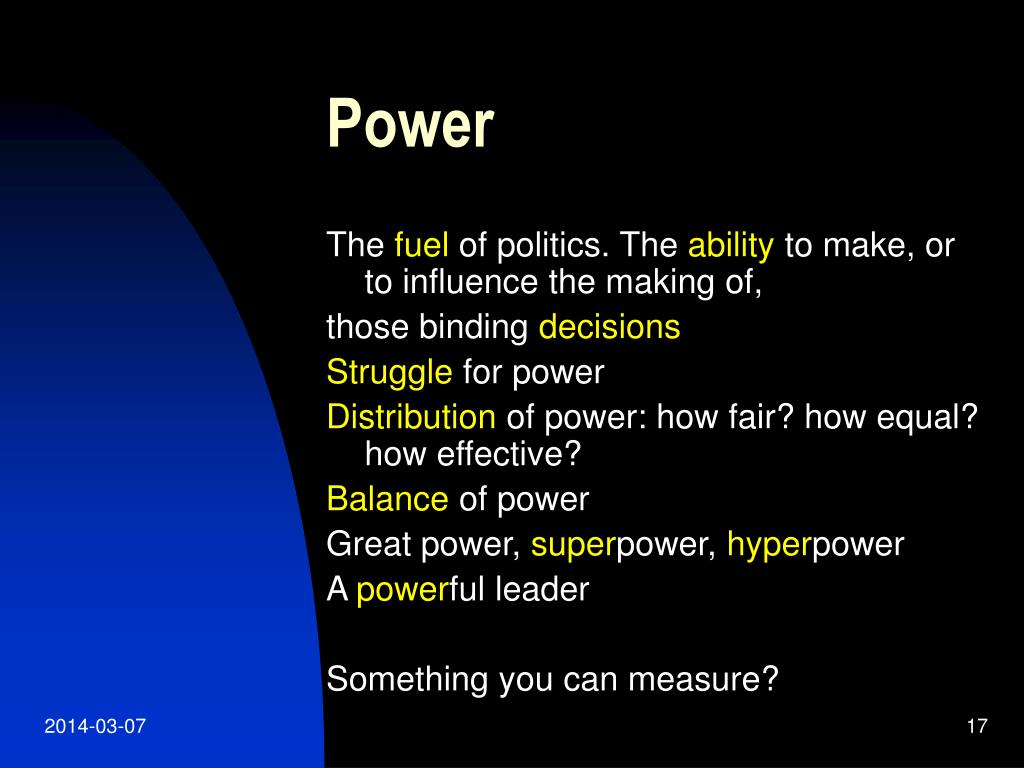 Power

The fuel of politics. The ability to make, or to influence the making of,

those binding decisions

Struggle for power

Distribution of power: how fair? how equal? how effective?

Balance of power

Great power, superpower, hyperpower

A powerful leader

Something you can measure?

2014-03-07

17